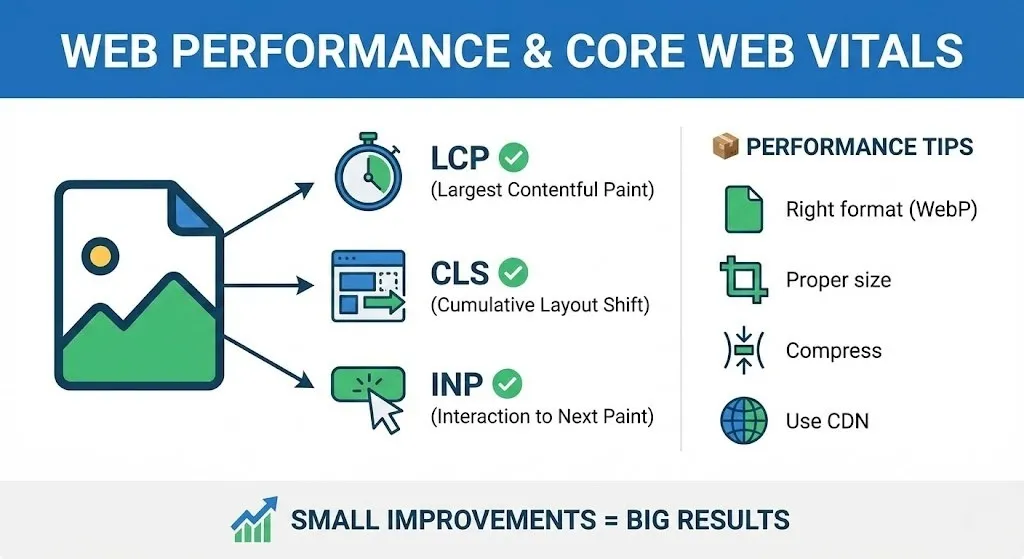 WEB PERFORMANCE & CORE WEB VITALS

LCP
(Largest Contentful Paint)

CLS
(Cumulative Layout Shift)

INP
(Interaction to Next Paint)

PERFORMANCE TIPS

Right format (WebP)

Proper size

Compress

Use CDN

SMALL IMPROVEMENTS = BIG RESULTS